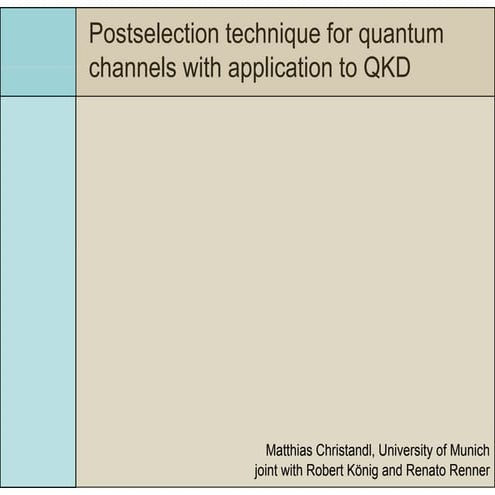 Postselection technique for quantum channels with application to QKD

Matthias Christandl, University of Munich
joint with Robert König and Renato Renner